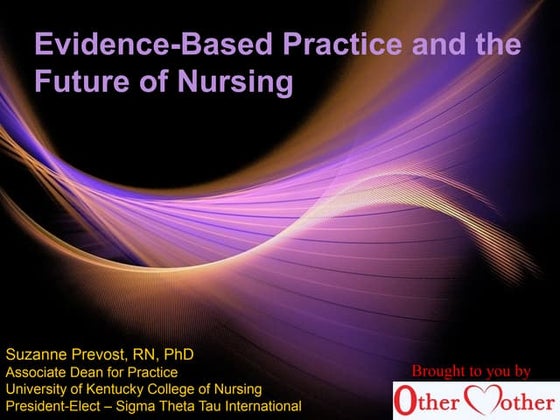 Evidence-Based Practice and the Future of Nursing

Suzanne Prevost, RN, PhD
Associate Dean for Practice
University of Kentucky College of Nursing
President-Elect – Sigma Theta Tau International

Brought to you by
Other Mother